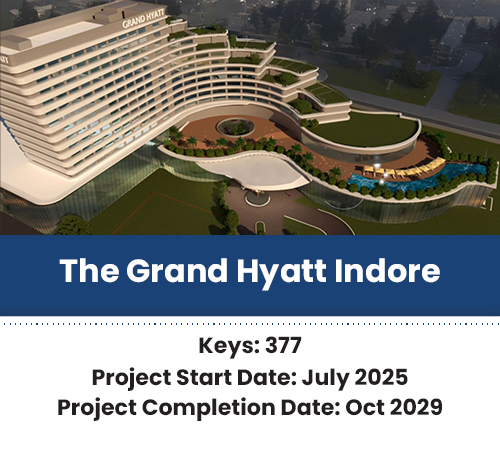 GRAND HYATT

The Grand Hyatt Indore

Keys: 377
Project Start Date: July 2025
Project Completion Date: Oct 2029